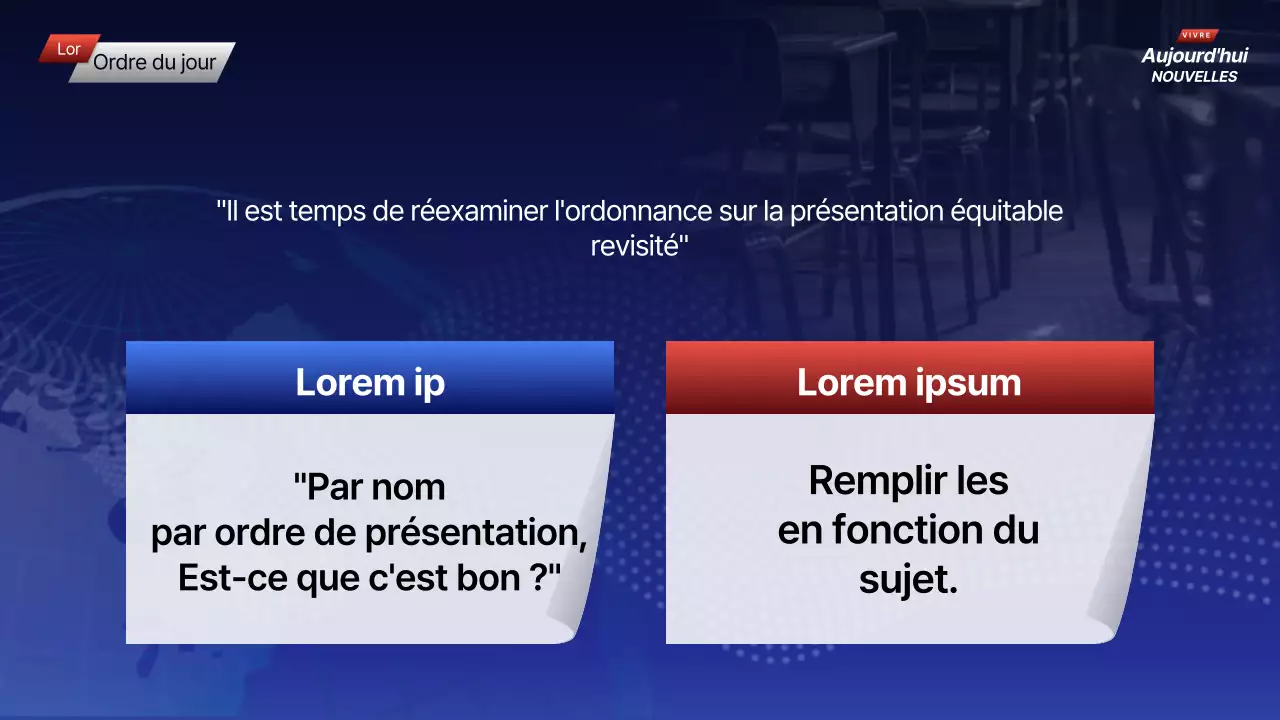 Lor
Ordre du jour

VIVRE
Aujourd'hui
NOUVELLES

"Il est temps de réexaminer l'ordonnance sur la présentation équitable revisité"

Lorem ip

"Par nom
par ordre de présentation,
Est-ce que c'est bon ?"

Lorem ipsum

Remplir les
en fonction du
sujet.